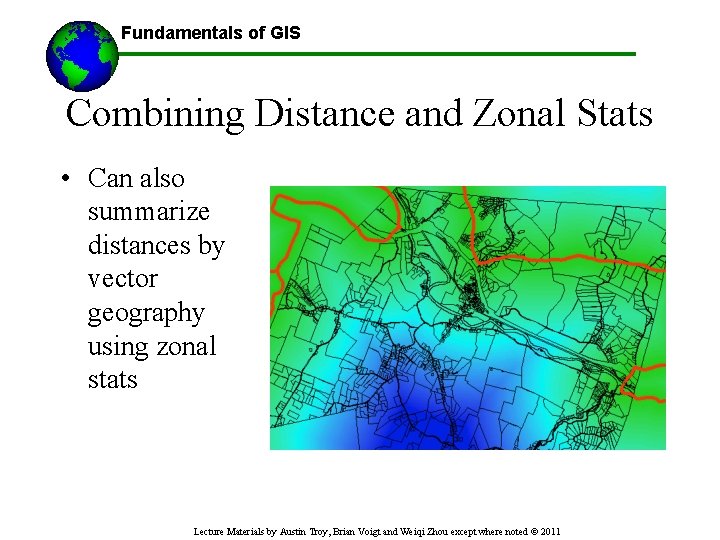 Fundamentals of GIS

Combining Distance and Zonal Stats

• Can also summarize distances by vector geography using zonal stats

Lecture Materials by Austin Troy, Brian Voigt and Weiqi Zhou except where noted © 2011